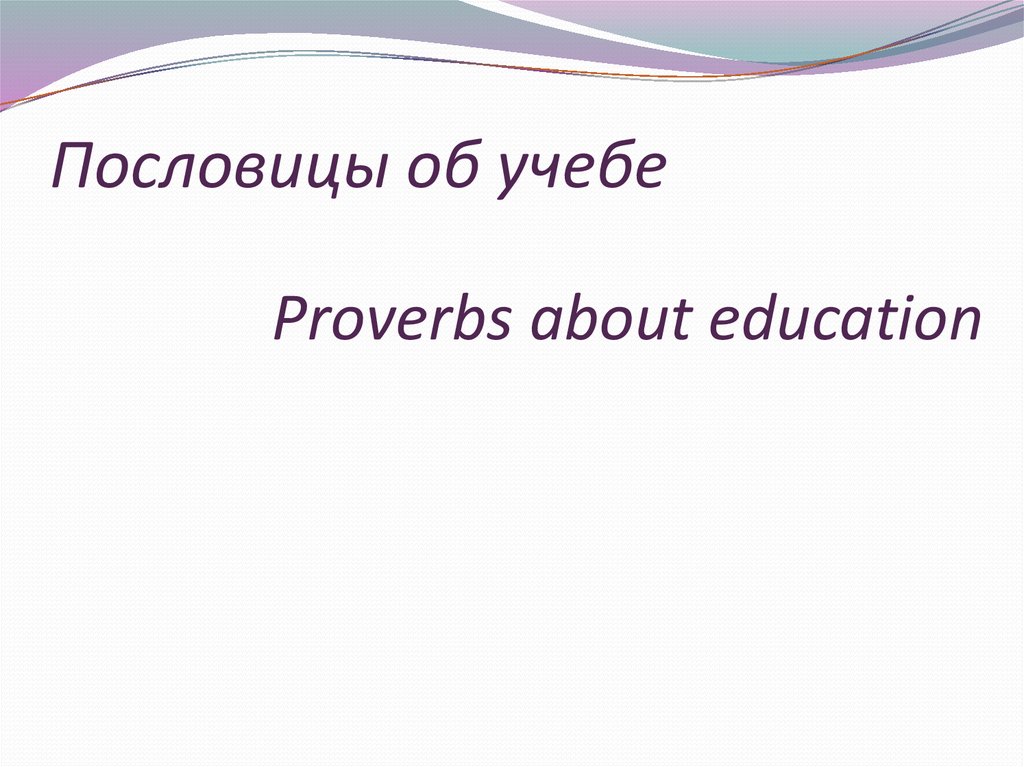 Пословицы об учебе

Proverbs about education